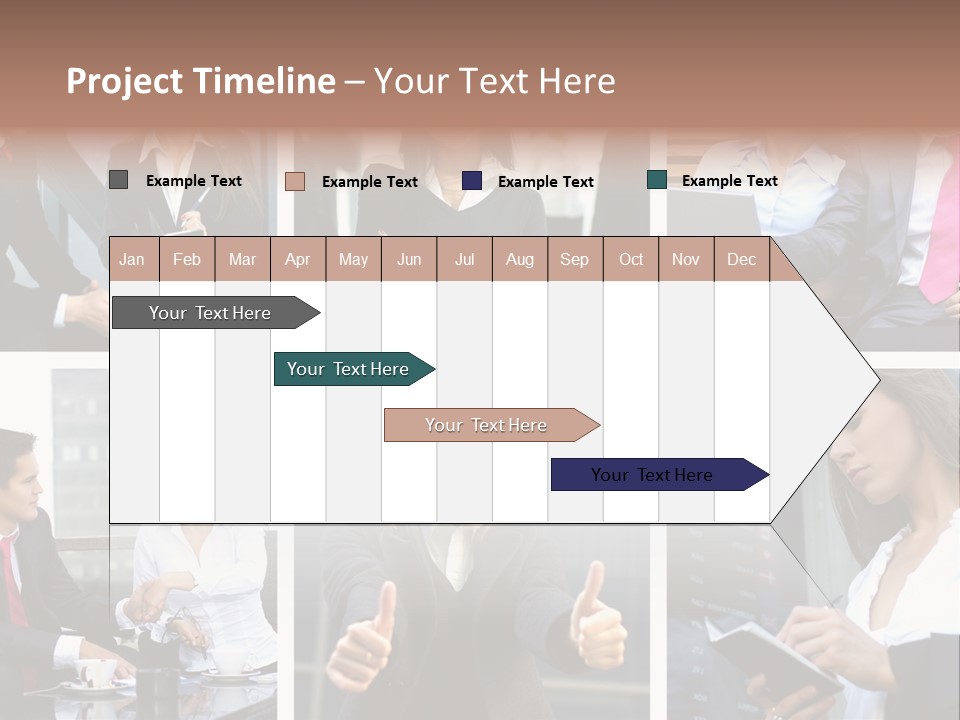 Project Timeline – Your Text Here

Example Text Example Text Example Text Example Text

| Jan | Feb | Mar | Apr | May | Jun | Jul | Aug | Sep | Oct | Nov | Dec |
|---|---|---|---|---|---|---|---|---|---|---|---|

Your Text Here

Your Text Here

Your Text Here

Your Text Here